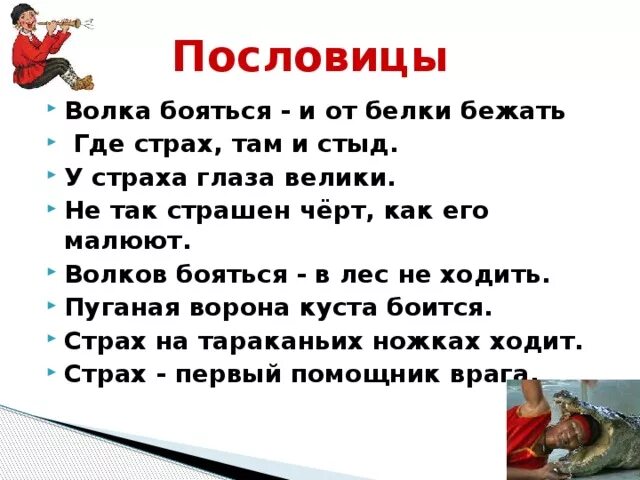 Пословицы

Волка бояться - и от белки бежать

Где страх, там и стыд.

У страха глаза велики.

Не так страшен чёрт, как его малюют.

Волков бояться - в лес не ходить.

Пуганая ворона куста боится.

Страх на тараканьих ножках ходит.

Страх - первый помощник врага.